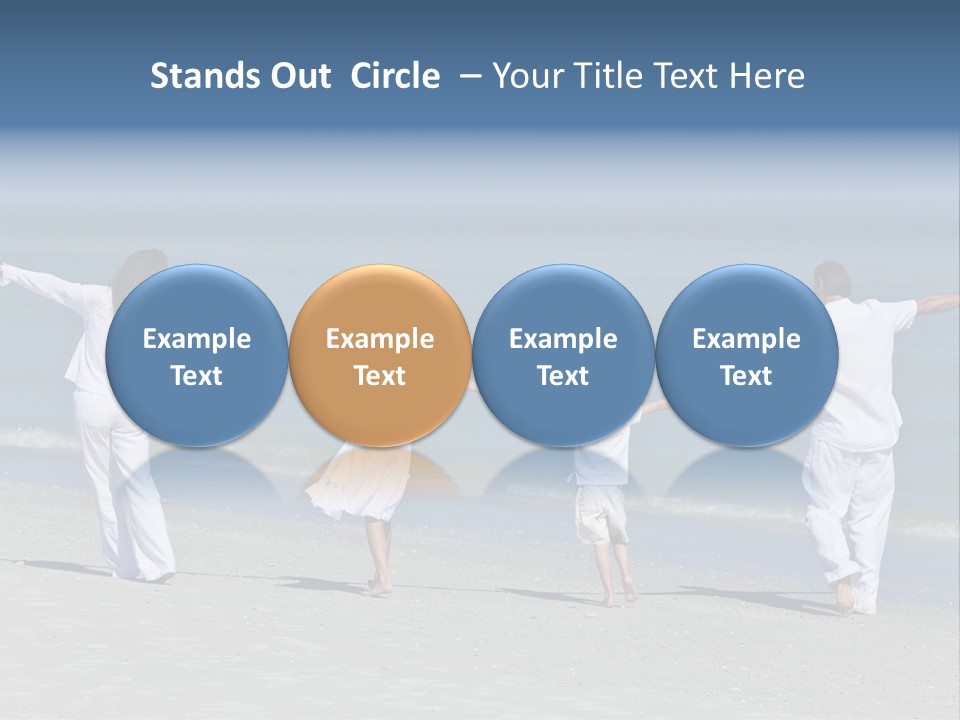 Stands Out Circle – Your Title Text Here

Example Text

Example Text

Example Text

Example Text